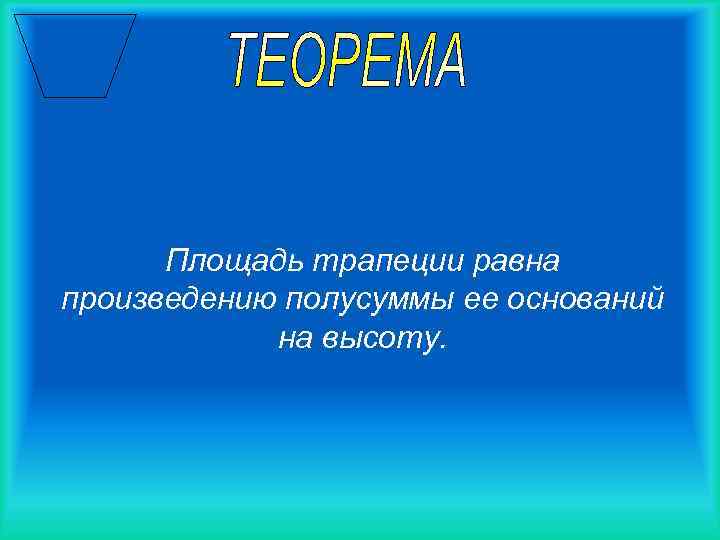 ТЕОРЕМА

Площадь трапеции равна произведению полусуммы ее оснований на высоту.